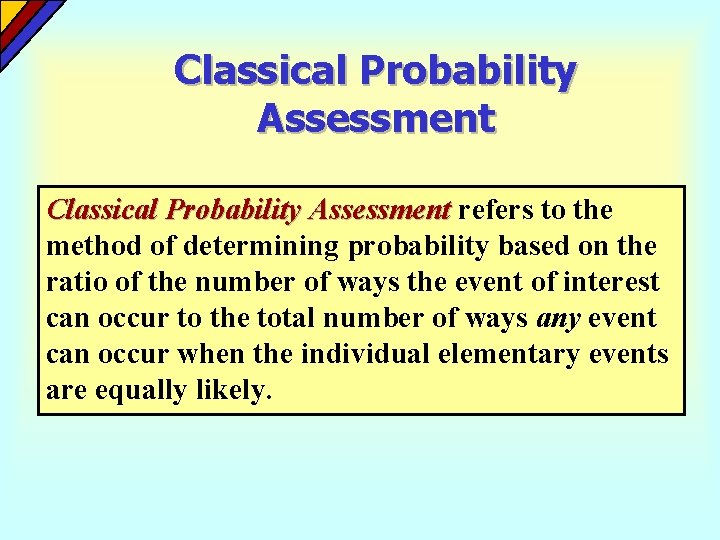 Classical Probability Assessment

Classical Probability Assessment refers to the method of determining probability based on the ratio of the number of ways the event of interest can occur to the total number of ways any event can occur when the individual elementary events are equally likely.